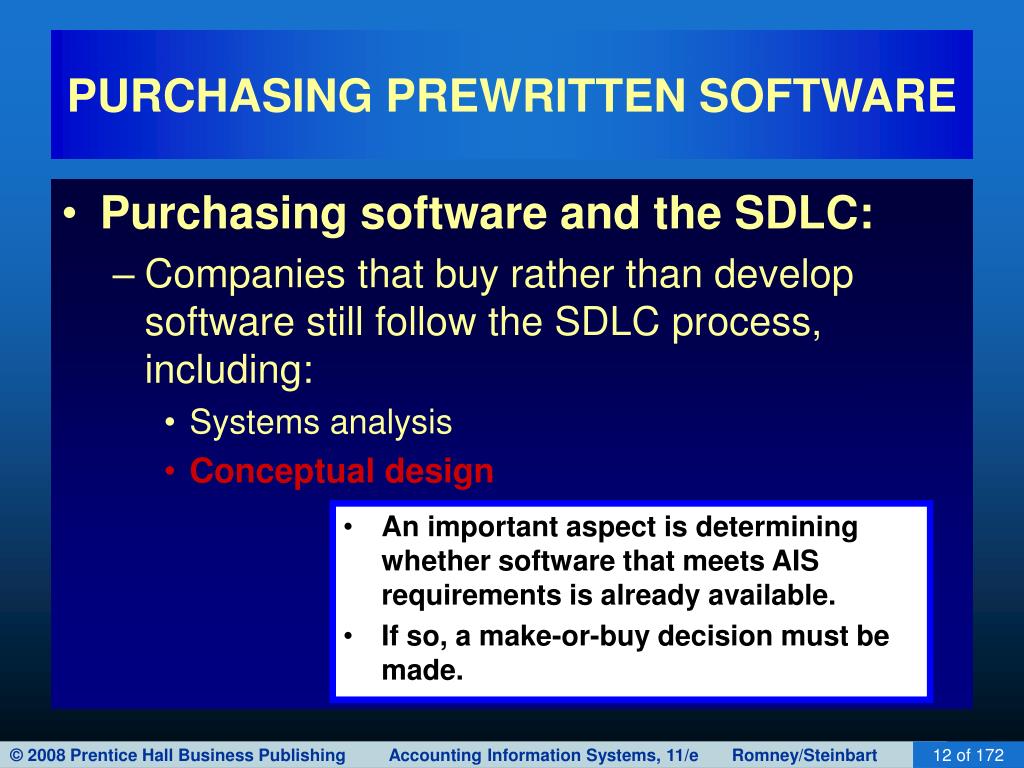 PURCHASING PREWRITTEN SOFTWARE

• Purchasing software and the SDLC:

– Companies that buy rather than develop software still follow the SDLC process, including:

• Systems analysis

• Conceptual design

• An important aspect is determining whether software that meets AIS requirements is already available.

• If so, a make-or-buy decision must be made.

© 2008 Prentice Hall Business Publishing Accounting Information Systems, 11/e Romney/Steinbart 12 of 172